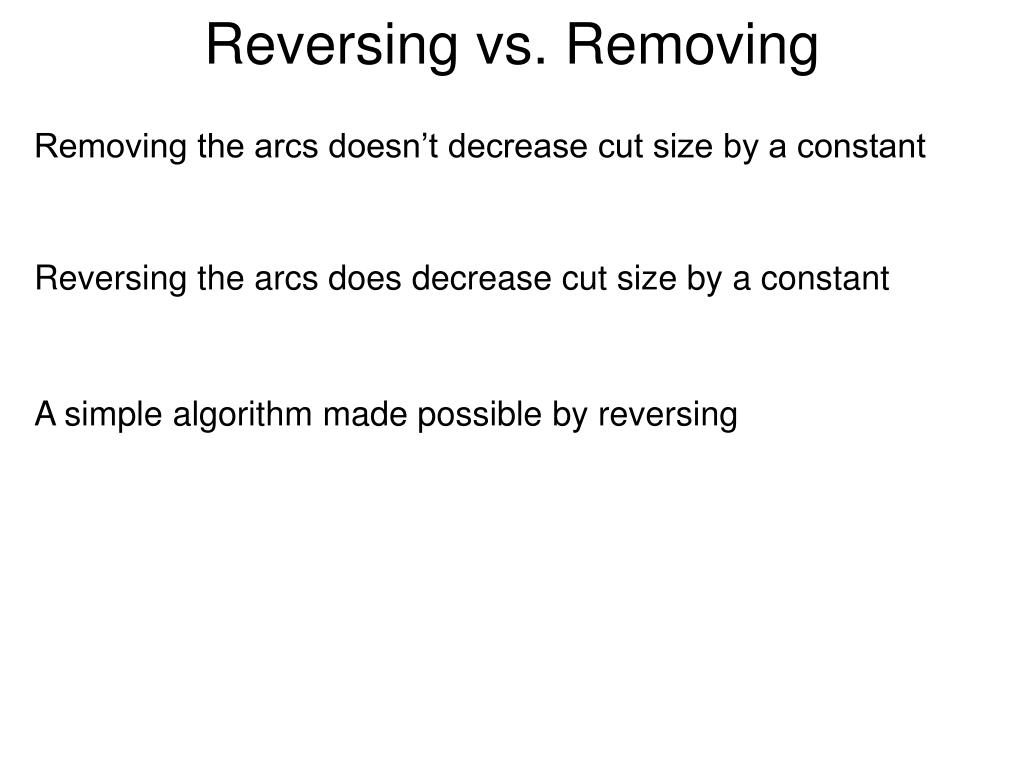 Reversing vs. Removing

Removing the arcs doesn’t decrease cut size by a constant

Reversing the arcs does decrease cut size by a constant

A simple algorithm made possible by reversing